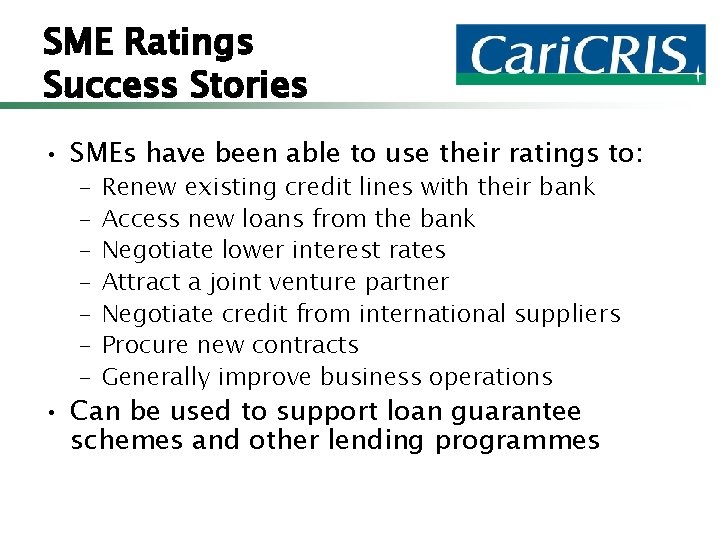 SME Ratings
Success Stories

CariCRIS

• SMEs have been able to use their ratings to:
– Renew existing credit lines with their bank
– Access new loans from the bank
– Negotiate lower interest rates
– Attract a joint venture partner
– Negotiate credit from international suppliers
– Procure new contracts
– Generally improve business operations
• Can be used to support loan guarantee schemes and other lending programmes